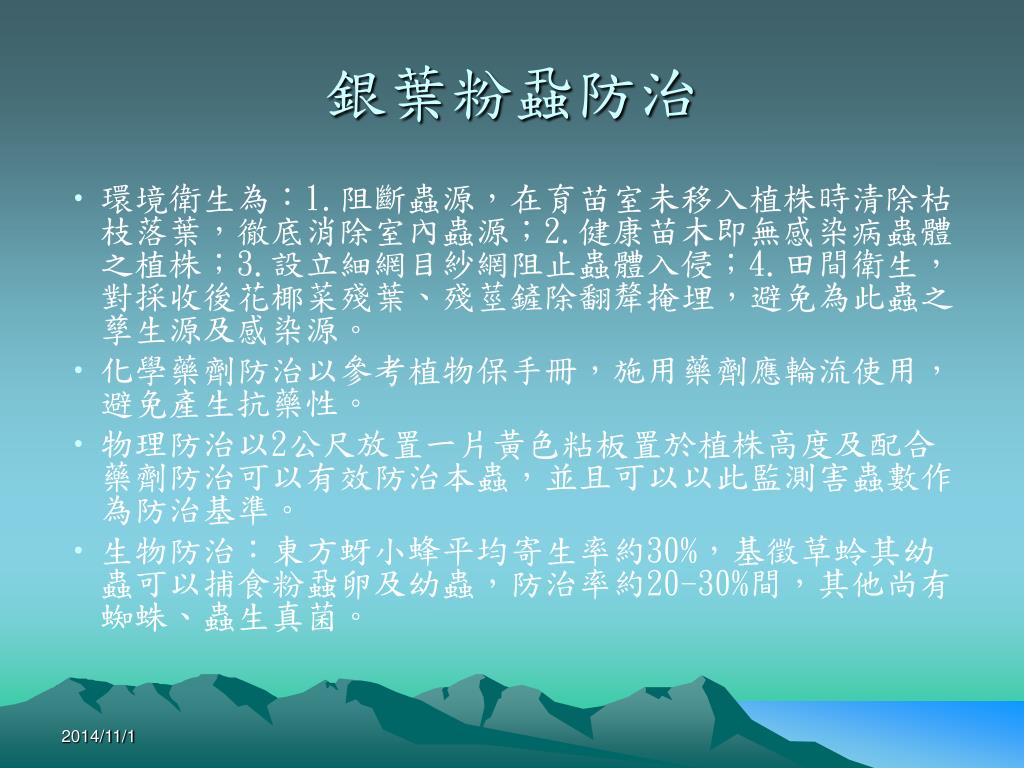 銀葉粉蝨防治

• 環境衛生為：1.阻斷蟲源，在育苗室未移入植株時清除枯枝落葉，徹底消除室內蟲源；2.健康苗木即無感染病蟲體之植株；3.設立細網目紗網阻止蟲體入侵；4.田間衛生，對採收後花椰菜殘葉、殘莖鏟除翻犛掩埋，避免為此蟲之孳生源及感染源。

• 化學藥劑防治以參考植物保手冊，施用藥劑應輪流使用，避免產生抗藥性。

• 物理防治以2公尺放置一片黃色粘板置於植株高度及配合藥劑防治可以有效防治本蟲，並且可以以此監測害蟲數作為防治基準。

• 生物防治：東方蚜小蜂平均寄生率約30%，基徵草蛉其幼蟲可以捕食粉蝨卵及幼蟲，防治率約20-30%間，其他尚有蜘蛛、蟲生真菌。

2014/11/1